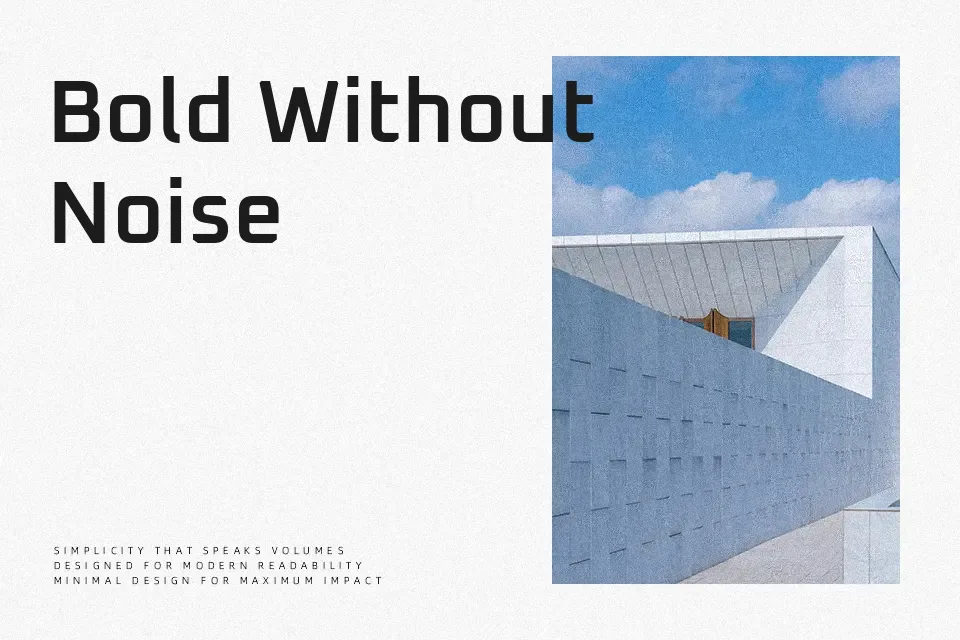 Bold Without Noise

SIMPLICITY THAT SPEAKS VOLUMES
DESIGNED FOR MODERN READABILITY
MINIMAL DESIGN FOR MAXIMUM IMPACT